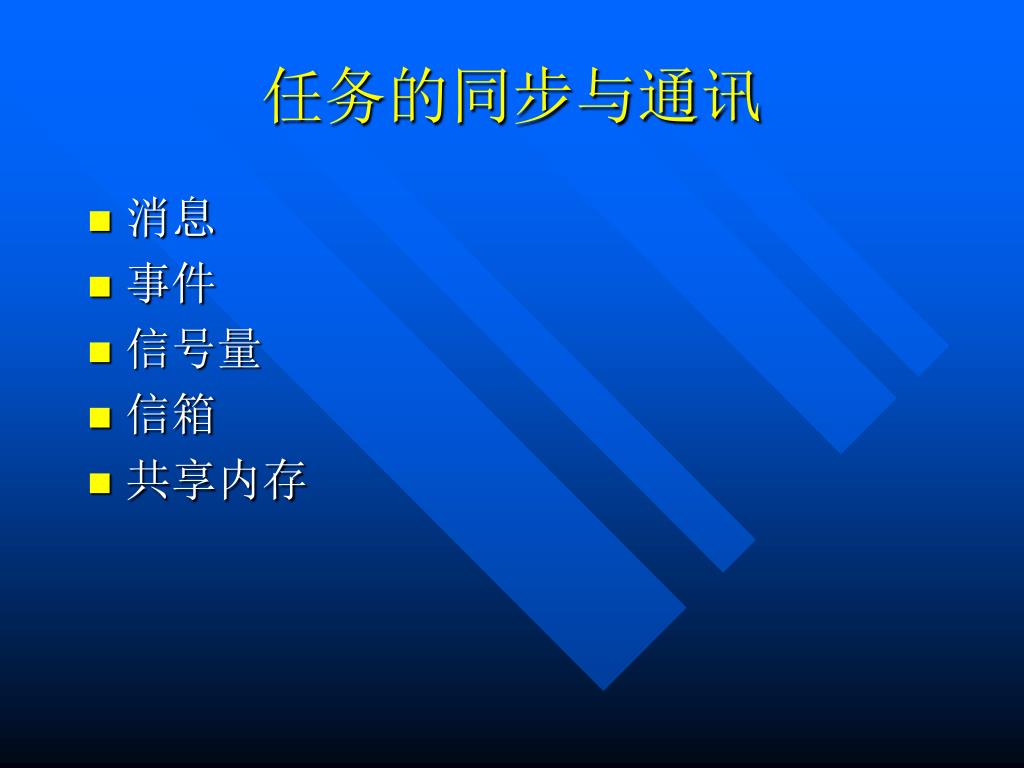 任务的同步与通讯

- 消息
- 事件
- 信号量
- 信箱
- 共享内存